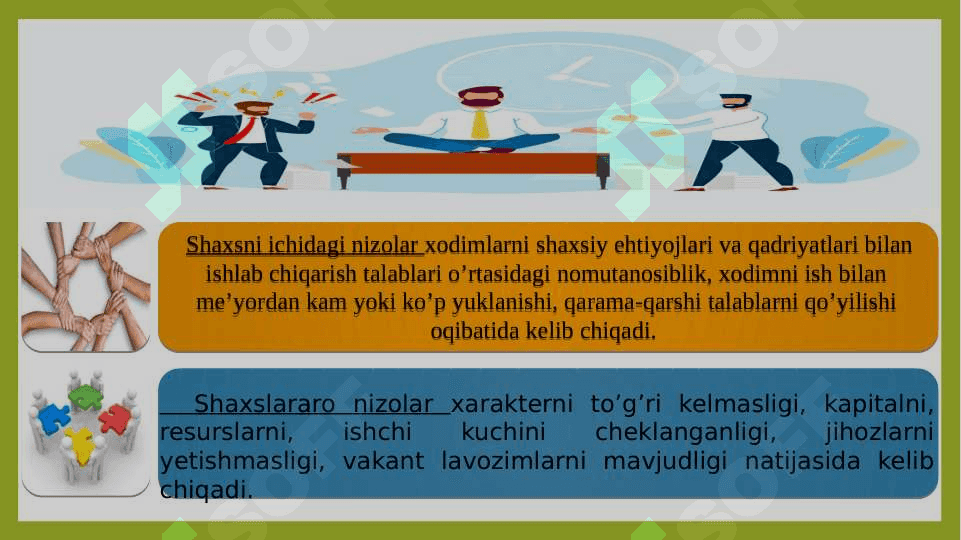 Shaxsni ichidagi nizolar xodimlarni shaxsiy ehtiyojlari va qadriyatlari bilan ishlab chiqarish talablari o’rtasidagi nomutanosiblik, xodimni ish bilan me’yordan kam yoki ko’p yuklanishi, qarama-qarshi talablarni qo’yilishi oqibatida kelib chiqadi.

Shaxslararo nizolar xarakterni to’g’ri kelmasligi, kapitalni, resurslarni, ishchi kuchini cheklanganligi, jihozlarni yetishmasligi, vakant lavozimlarni mavjudligi natijasida kelib chiqadi.